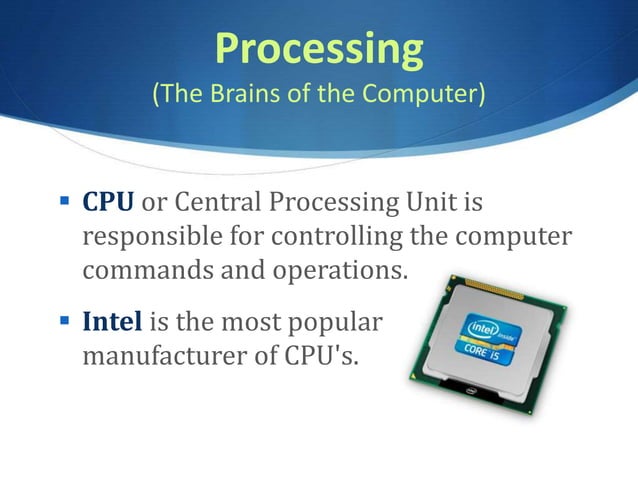 Processing
(The Brains of the Computer)

▪ CPU or Central Processing Unit is responsible for controlling the computer commands and operations.

▪ Intel is the most popular manufacturer of CPU's.

intel inside
CORE i5